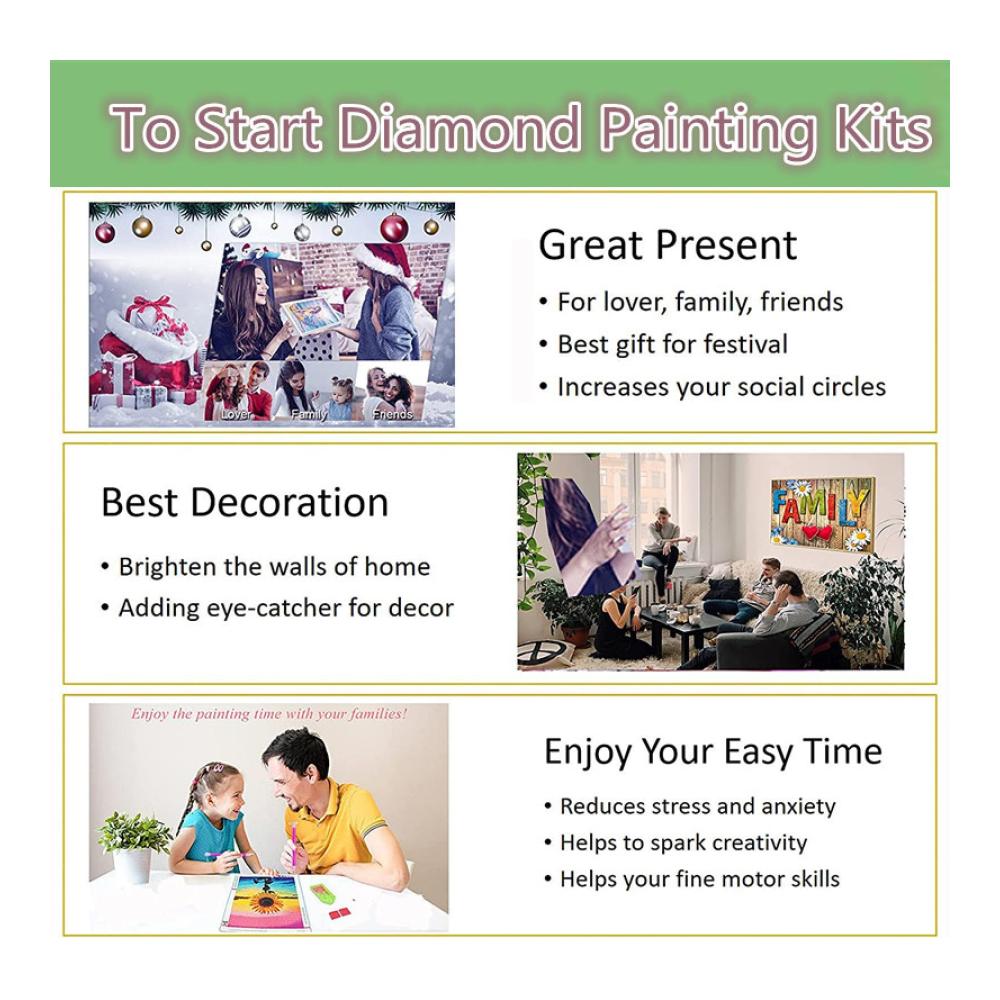 To Start Diamond Painting Kits

Lover Family Friends

Great Present

• For lover, family, friends
• Best gift for festival
• Increases your social circles

Best Decoration

• Brighten the walls of home
• Adding eye-catcher for decor

FAMILY

Enjoy the painting time with your families!

Enjoy Your Easy Time

• Reduces stress and anxiety
• Helps to spark creativity
• Helps your fine motor skills